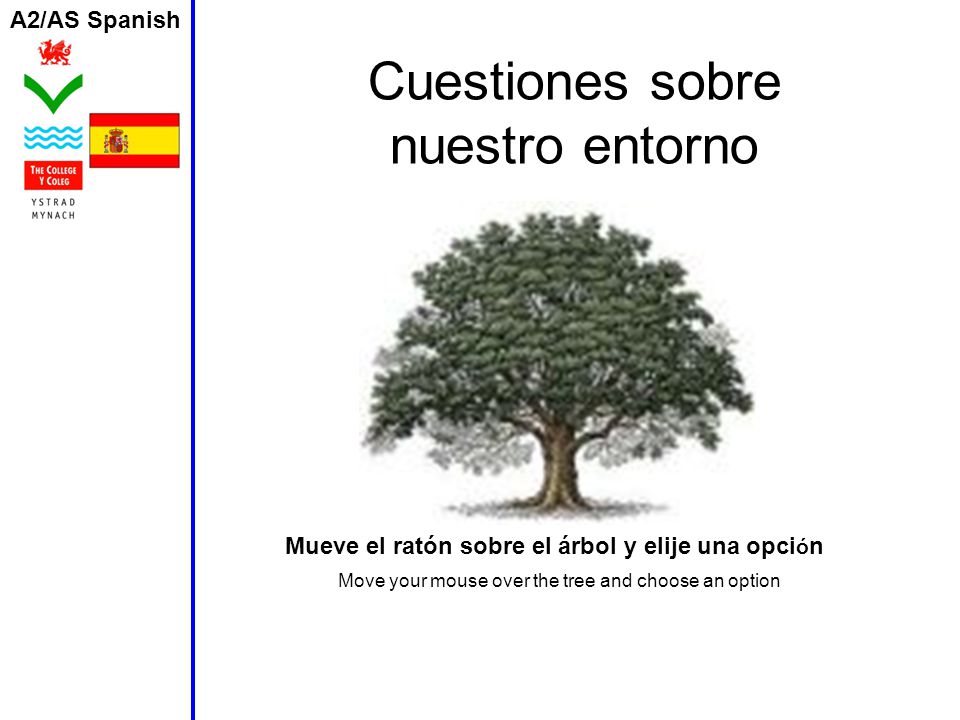 A2/AS Spanish

THE COLLEGE
Y COLEG

YSTRAD
MYNACH

Cuestiones sobre nuestro entorno

Mueve el ratón sobre el árbol y elije una opción

Move your mouse over the tree and choose an option